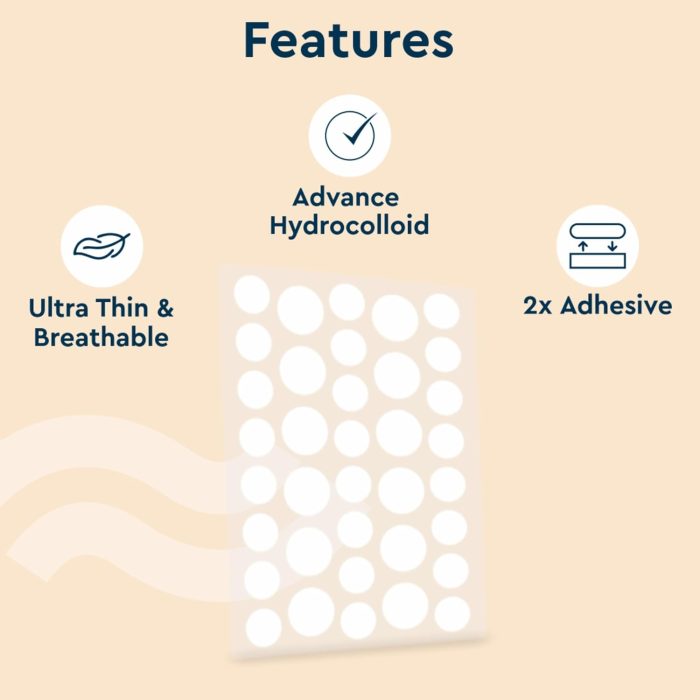 Features

Advance Hydrocolloid

Ultra Thin & Breathable

2x Adhesive